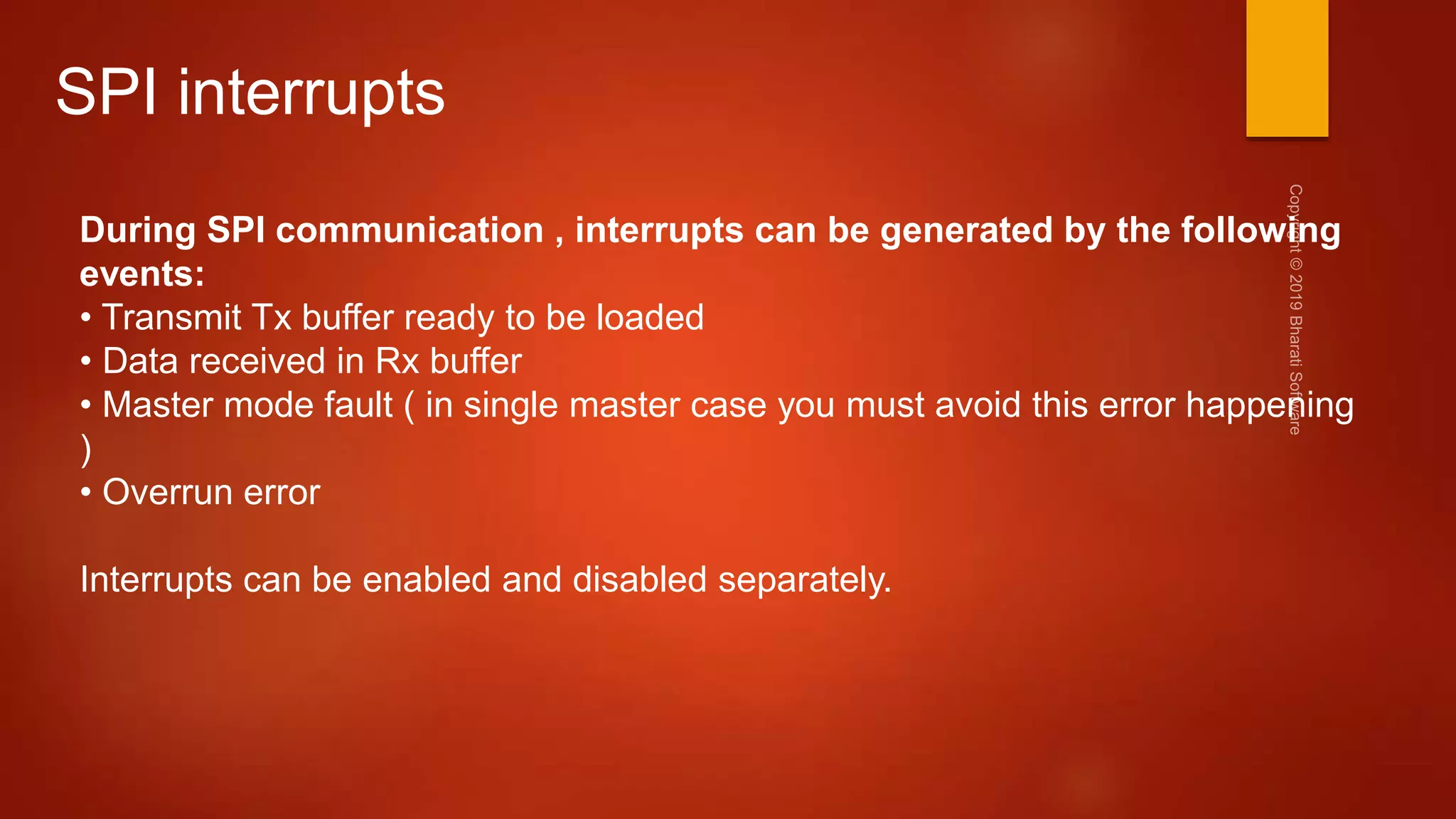 SPI interrupts

During SPI communication , interrupts can be generated by the following events:
• Transmit Tx buffer ready to be loaded
• Data received in Rx buffer
• Master mode fault ( in single master case you must avoid this error happening )
• Overrun error

Interrupts can be enabled and disabled separately.

Copyright © 2019 Bharati Software